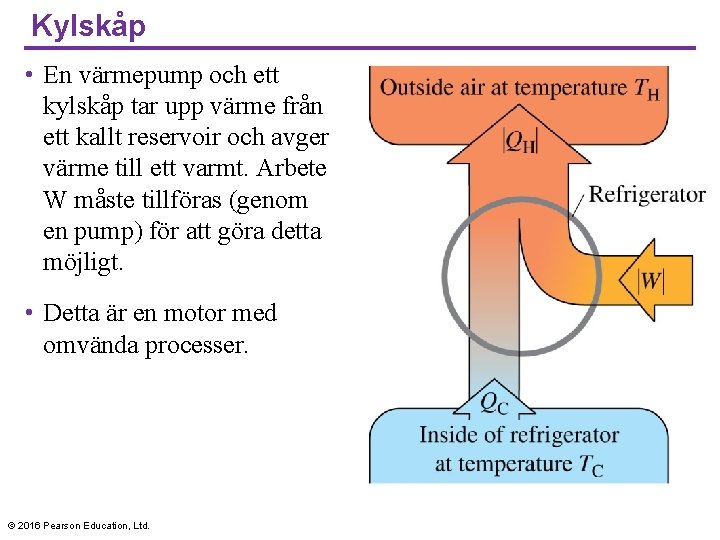 Kylskåp

• En värmepump och ett kylskåp tar upp värme från ett kallt reservoir och avger värme till ett varmt. Arbete W måste tillföras (genom en pump) för att göra detta möjligt.

• Detta är en motor med omvända processer.

Outside air at temperature $T_H$

$|Q_H|$

Refrigerator

$|W|$

$Q_C$

Inside of refrigerator at temperature $T_C$

© 2016 Pearson Education, Ltd.